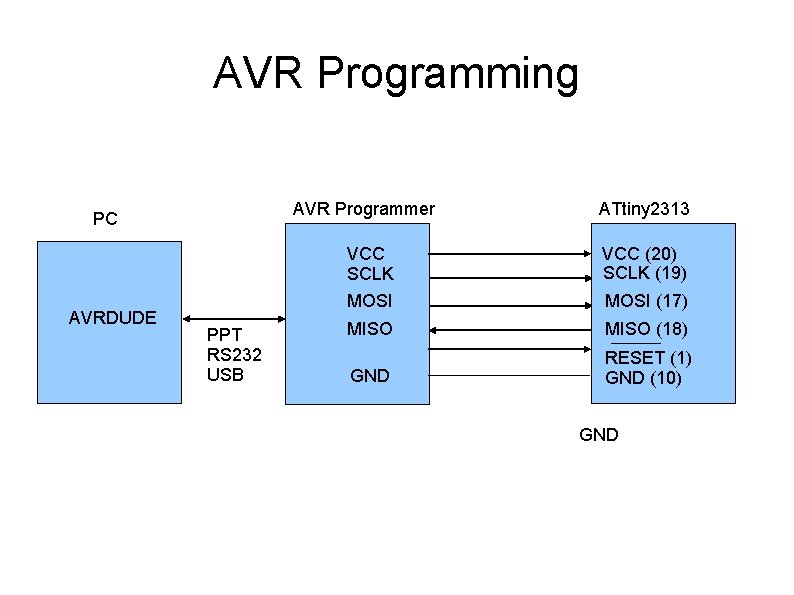 AVR Programming

PC

AVRDUDE

PPT
RS232
USB

AVR Programmer

VCC
SCLK
MOSI
MISO
GND

ATtiny2313

VCC (20)
SCLK (19)
MOSI (17)
MISO (18)
RESET (1)
GND (10)

GND